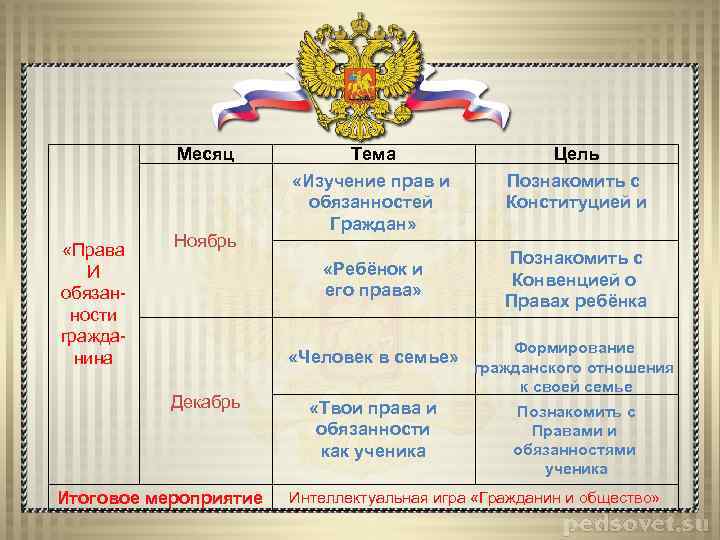 |  | Месяц | Тема | Цель |
|---|---|---|---|
| «Права И обязанности гражданина | Ноябрь | «Изучение прав и обязанностей Граждан» | Познакомить с Конституцией и |
|  |  | «Ребёнок и его права» | Познакомить с Конвенцией о Правах ребёнка |
|  | Декабрь | «Человек в семье» | Формирование гражданского отношения к своей семье |
|  |  | «Твои права и обязанности как ученика | Познакомить с Правами и обязанностями ученика |
| Итоговое мероприятие |  | Интеллектуальная игра «Гражданин и общество» |  |

pedsovet.su